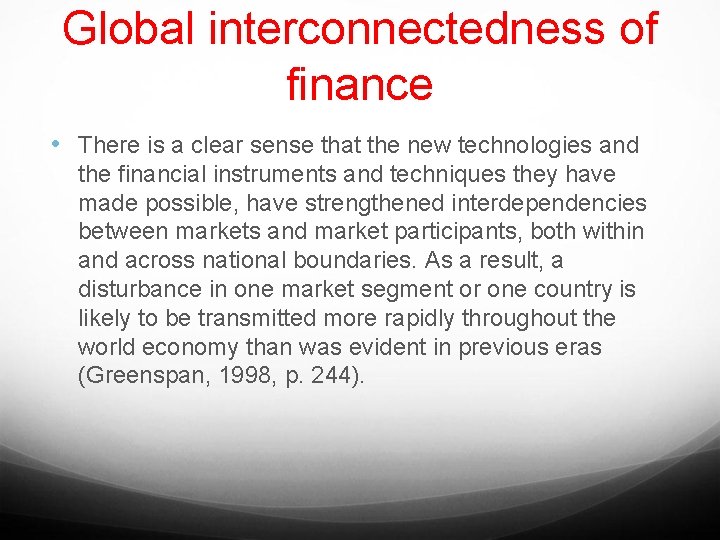 Global interconnectedness of finance

• There is a clear sense that the new technologies and the financial instruments and techniques they have made possible, have strengthened interdependencies between markets and market participants, both within and across national boundaries. As a result, a disturbance in one market segment or one country is likely to be transmitted more rapidly throughout the world economy than was evident in previous eras (Greenspan, 1998, p. 244).